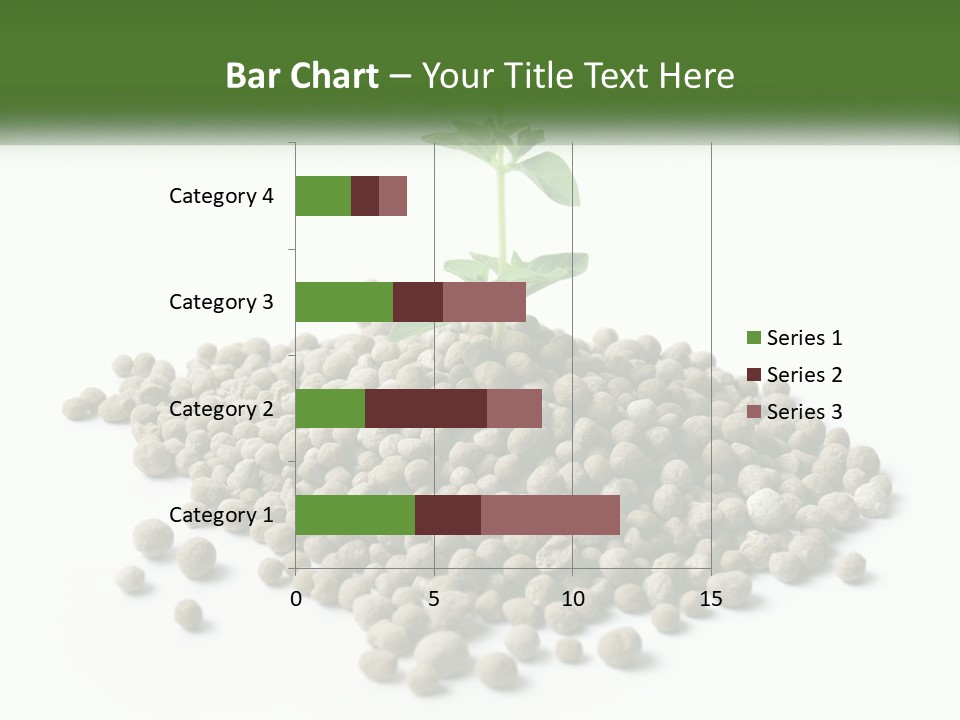 Bar Chart – Your Title Text Here

Category 4
Category 3
Category 2
Category 1

0 5 10 15

Series 1
Series 2
Series 3